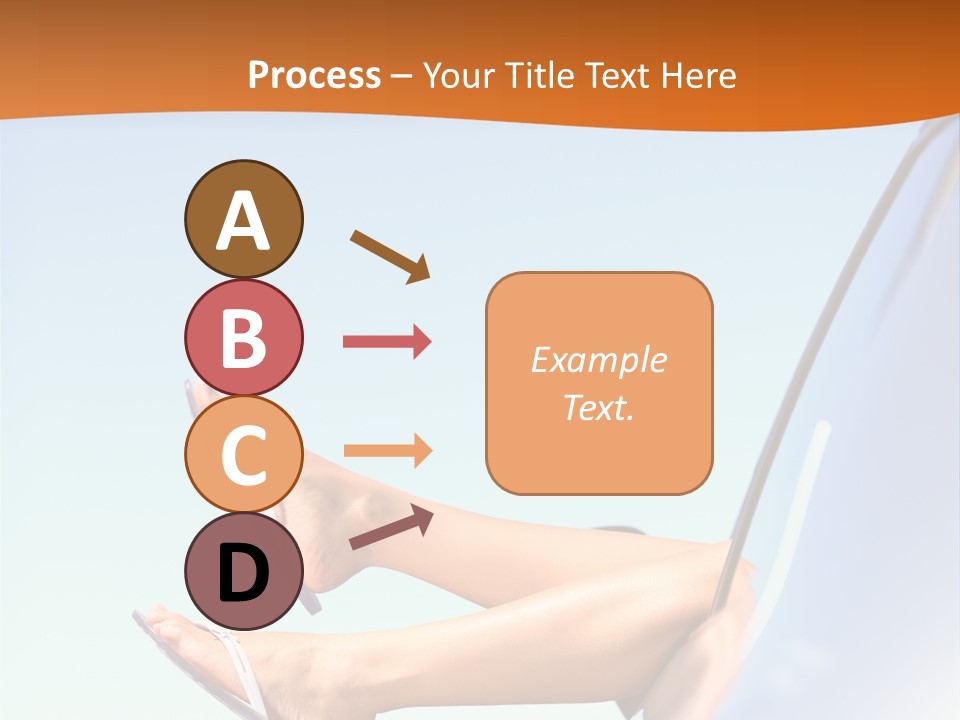 Process – Your Title Text Here

A

B

C

D

Example Text.